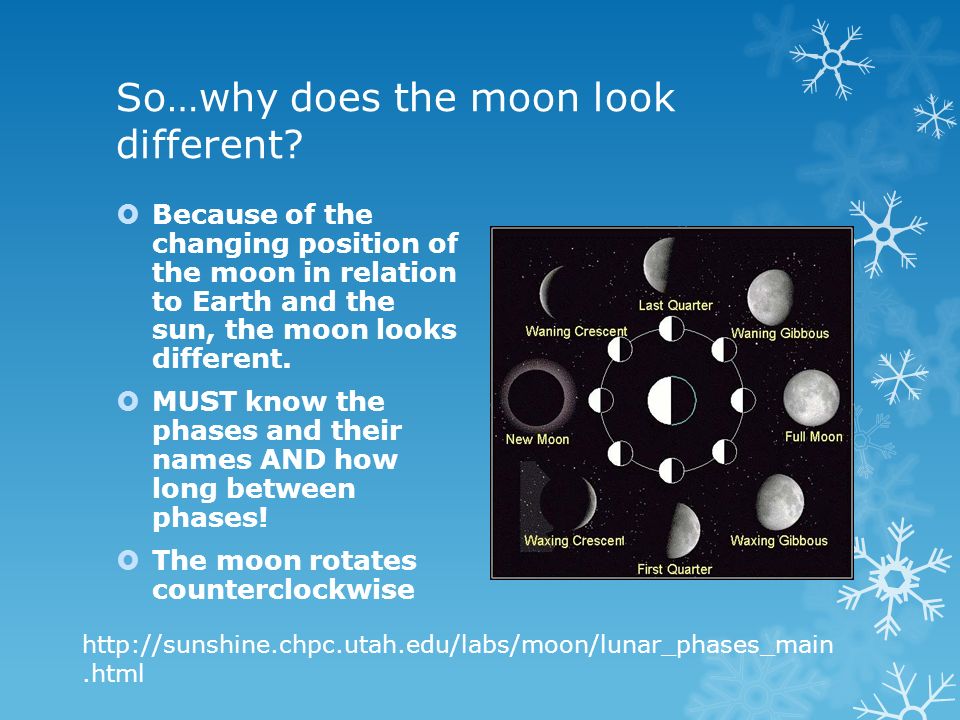 So…why does the moon look different?

Because of the changing position of the moon in relation to Earth and the sun, the moon looks different.

MUST know the phases and their names AND how long between phases!

The moon rotates counterclockwise

Last Quarter
Waning Crescent
Waning Gibbous
New Moon
Full Moon
Waxing Crescent
Waxing Gibbous
First Quarter

http://sunshine.chpc.utah.edu/labs/moon/lunar_phases_main.html